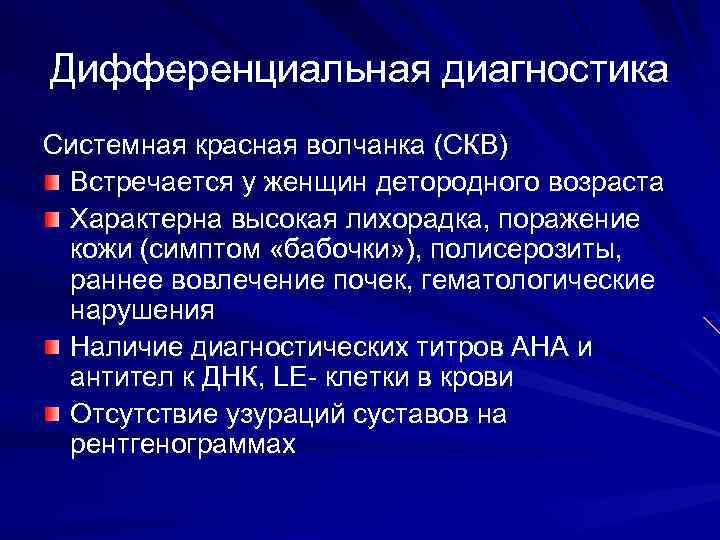 Дифференциальная диагностика

Системная красная волчанка (СКВ)

Встречается у женщин детородного возраста

Характерна высокая лихорадка, поражение кожи (симптом «бабочки»), полисерозиты, раннее вовлечение почек, гематологические нарушения

Наличие диагностических титров АНА и антител к ДНК, LE- клетки в крови

Отсутствие узураций суставов на рентгенограммах